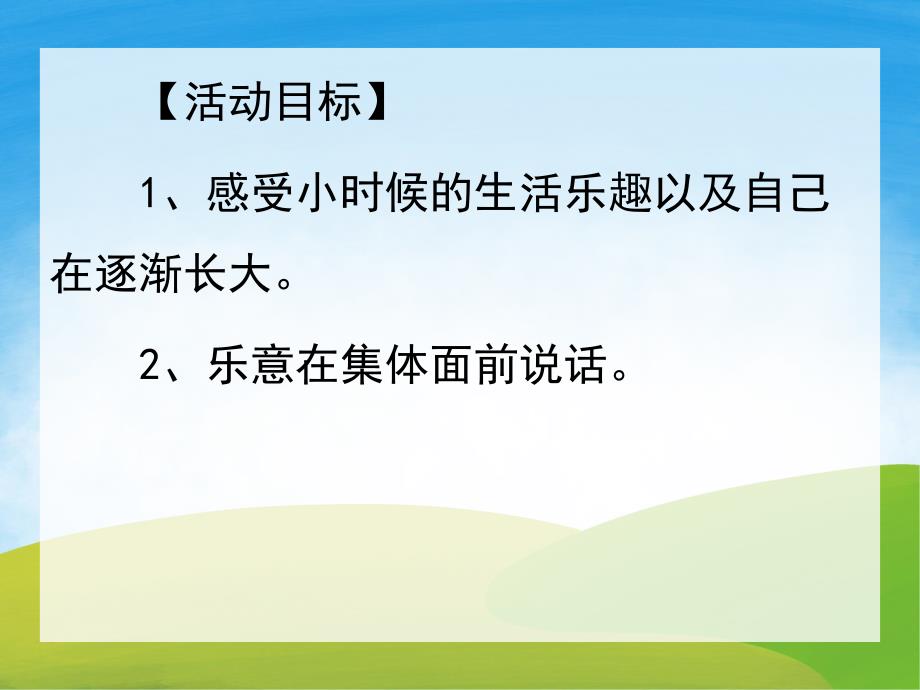 【活动目标】

1、感受小时候的生活乐趣以及自己在逐渐长大。

2、乐意在集体面前说话。